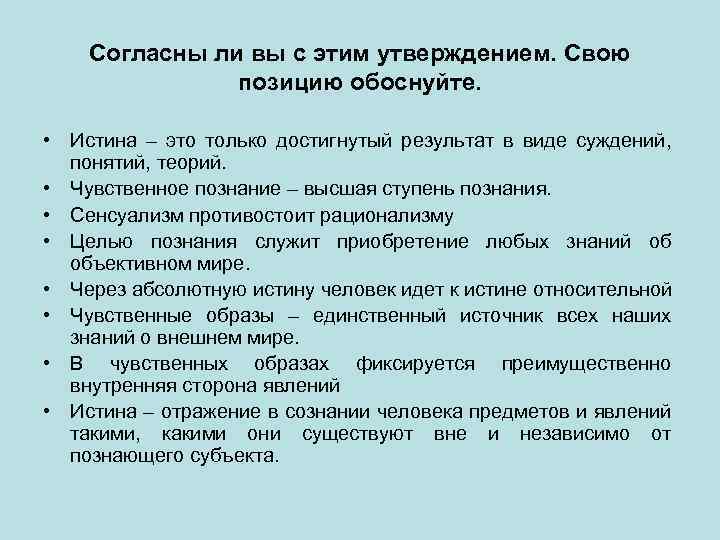 Согласны ли вы с этим утверждением. Свою позицию обоснуйте.

• Истина – это только достигнутый результат в виде суждений, понятий, теорий.
• Чувственное познание – высшая ступень познания.
• Сенсуализм противостоит рационализму
• Целью познания служит приобретение любых знаний об объективном мире.
• Через абсолютную истину человек идет к истине относительной
• Чувственные образы – единственный источник всех наших знаний о внешнем мире.
• В чувственных образах фиксируется преимущественно внутренняя сторона явлений
• Истина – отражение в сознании человека предметов и явлений такими, какими они существуют вне и независимо от познающего субъекта.